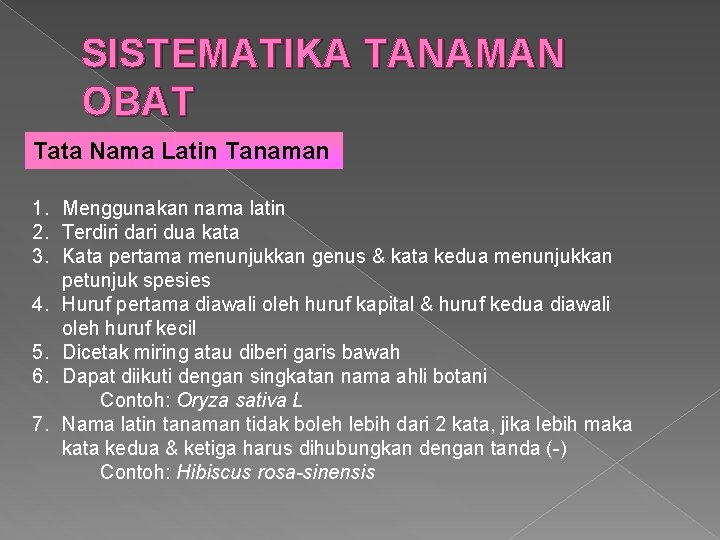 SISTEMATIKA TANAMAN OBAT

Tata Nama Latin Tanaman

1. Menggunakan nama latin
2. Terdiri dari dua kata
3. Kata pertama menunjukkan genus & kata kedua menunjukkan petunjuk spesies
4. Huruf pertama diawali oleh huruf kapital & huruf kedua diawali oleh huruf kecil
5. Dicetak miring atau diberi garis bawah
6. Dapat diikuti dengan singkatan nama ahli botani
Contoh: Oryza sativa L
7. Nama latin tanaman tidak boleh lebih dari 2 kata, jika lebih maka kata kedua & ketiga harus dihubungkan dengan tanda (-)
Contoh: Hibiscus rosa-sinensis